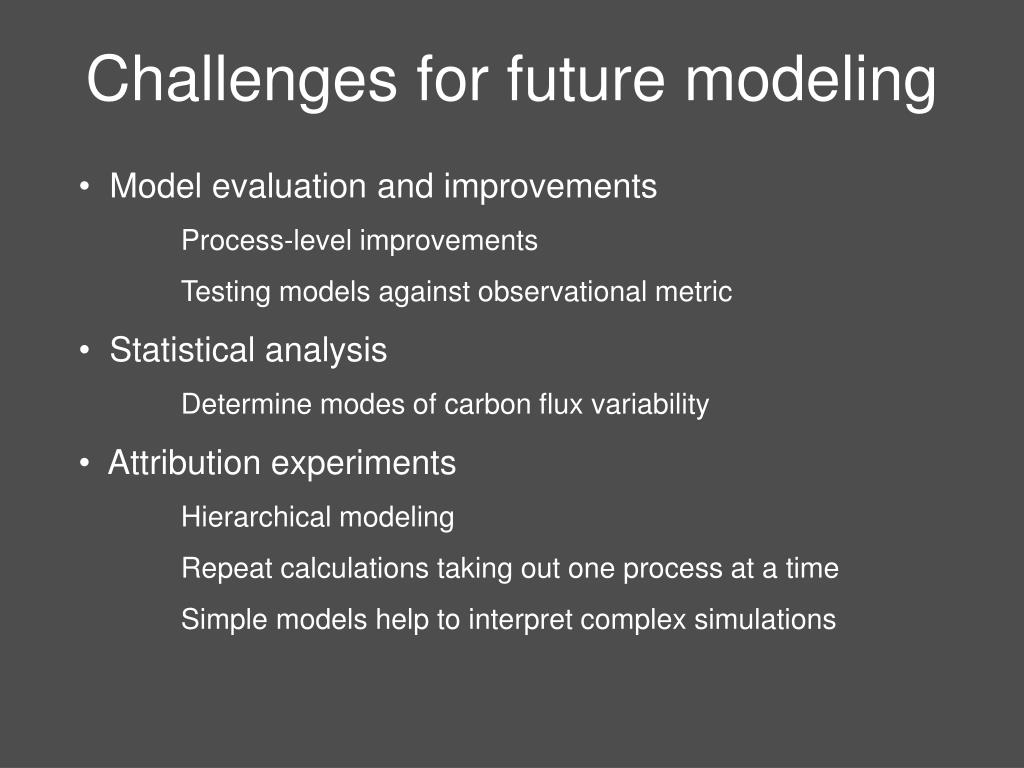 Challenges for future modeling

• Model evaluation and improvements

Process-level improvements

Testing models against observational metric

• Statistical analysis

Determine modes of carbon flux variability

• Attribution experiments

Hierarchical modeling

Repeat calculations taking out one process at a time

Simple models help to interpret complex simulations